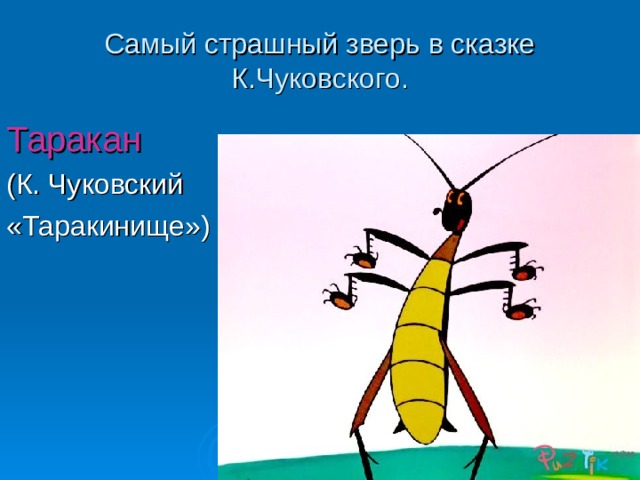 Самый страшный зверь в сказке К.Чуковского.

Таракан

(К. Чуковский «Таракинище»)

PuzTik